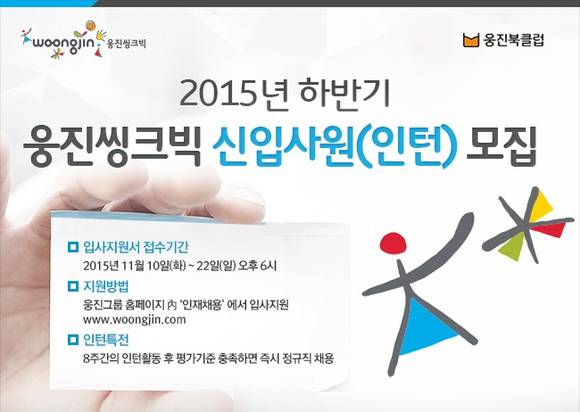 woongjin 웅진씽크빅

웅진북클럽

2015년 하반기
웅진씽크빅 신입사원(인턴) 모집

입사지원서 접수기간
2015년 11월 10일(화) ~ 22일(일) 오후 6시

지원방법
웅진그룹 홈페이지 內 '인재채용' 에서 입사지원
www.woongjin.com

인턴특전
8주간의 인턴활동 후 평가기준 충족하면 즉시 정규직 채용